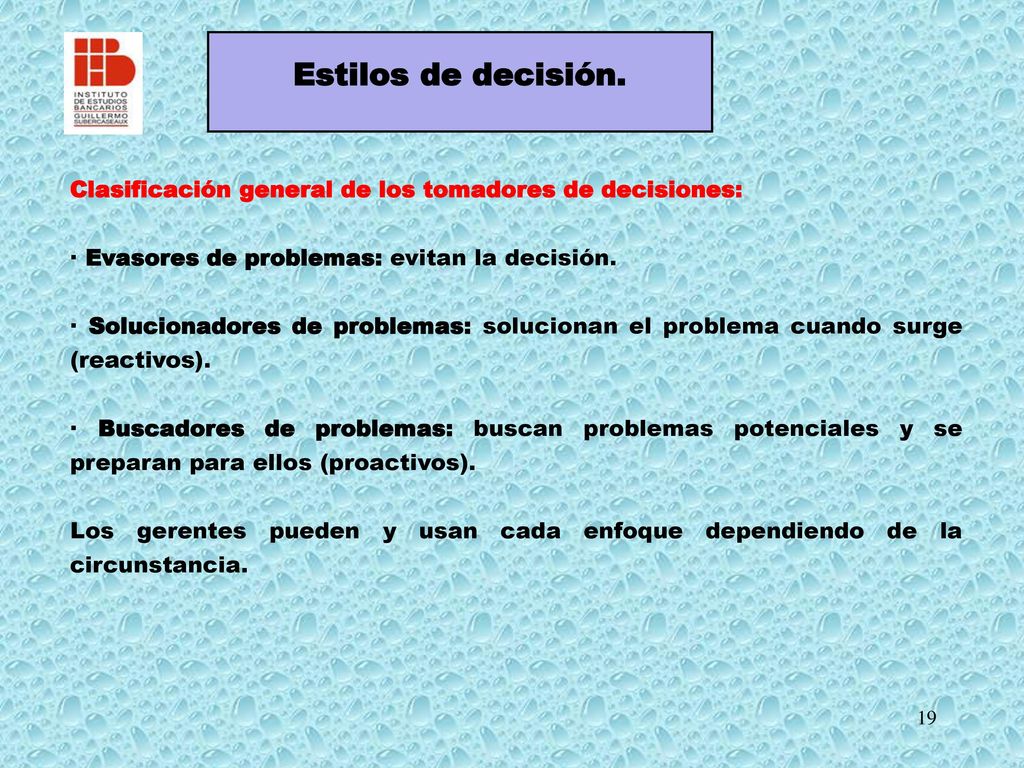 INSTITUTO DE ESTUDIOS BANCARIOS GUILLERMO SUBERCASEAUX

Estilos de decisión.

Clasificación general de los tomadores de decisiones:

· Evasores de problemas: evitan la decisión.

· Solucionadores de problemas: solucionan el problema cuando surge (reactivos).

· Buscadores de problemas: buscan problemas potenciales y se preparan para ellos (proactivos).

Los gerentes pueden y usan cada enfoque dependiendo de la circunstancia.

19